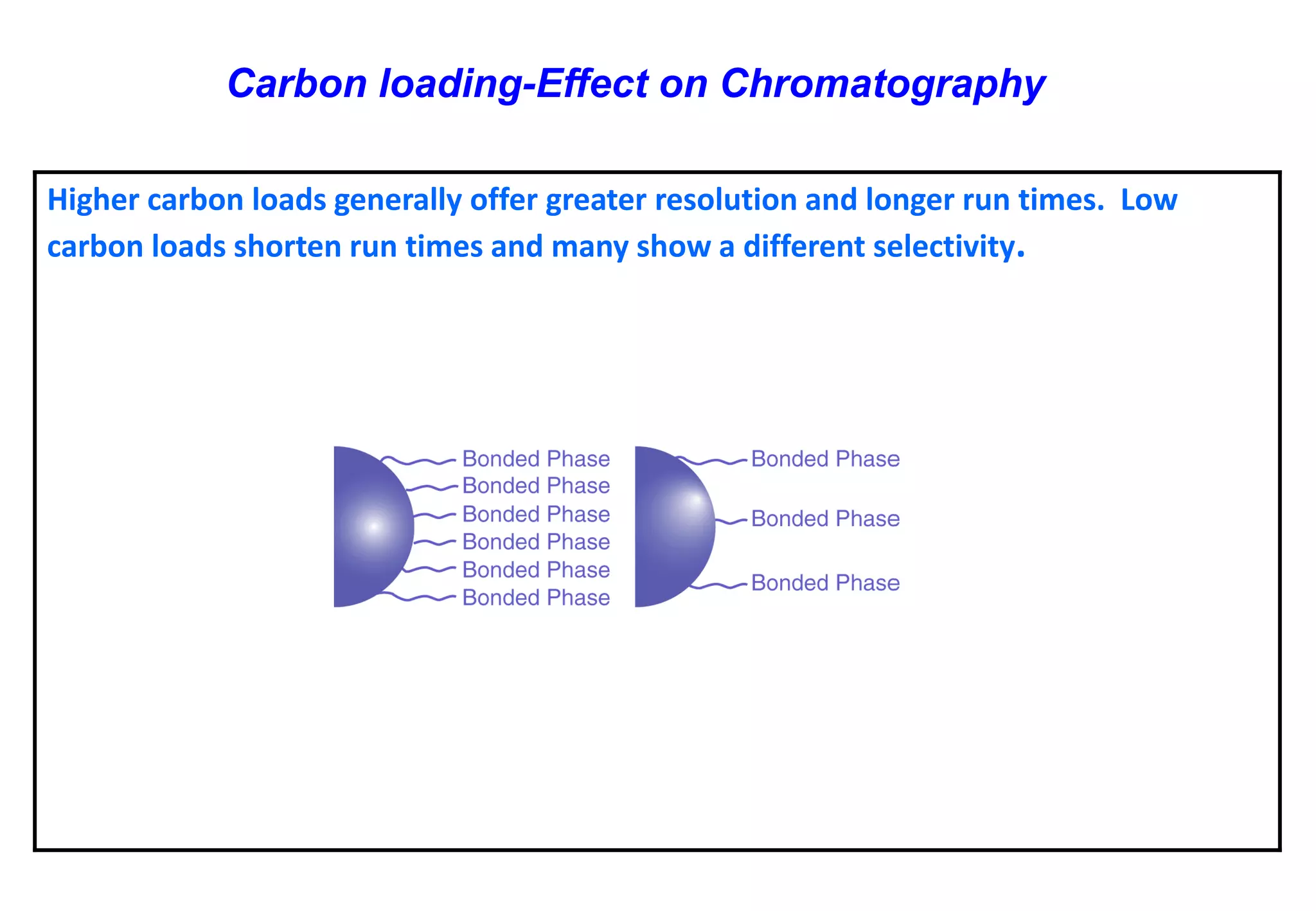 Carbon loading-Effect on Chromatography

Higher carbon loads generally offer greater resolution and longer run times. Low carbon loads shorten run times and many show a different selectivity.

Bonded Phase
Bonded Phase
Bonded Phase
Bonded Phase
Bonded Phase
Bonded Phase

Bonded Phase
Bonded Phase
Bonded Phase